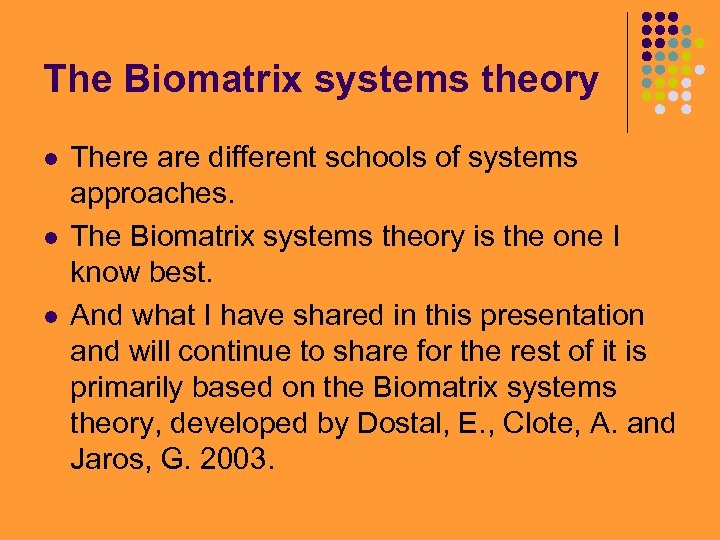 The Biomatrix systems theory

- There are different schools of systems approaches.
- The Biomatrix systems theory is the one I know best.
- And what I have shared in this presentation and will continue to share for the rest of it is primarily based on the Biomatrix systems theory, developed by Dostal, E., Clote, A. and Jaros, G. 2003.